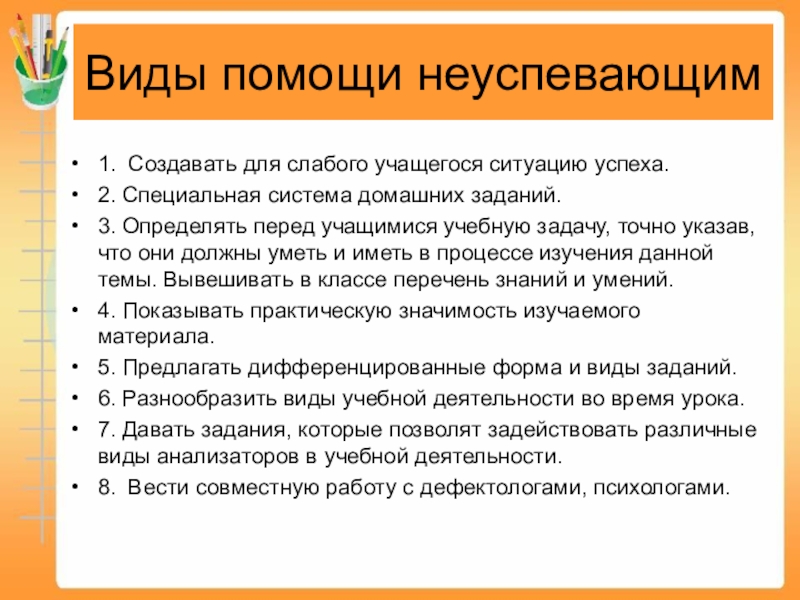 Виды помощи неуспевающим

• 1. Создавать для слабого учащегося ситуацию успеха.
• 2. Специальная система домашних заданий.
• 3. Определять перед учащимися учебную задачу, точно указав, что они должны уметь и иметь в процессе изучения данной темы. Вывешивать в классе перечень знаний и умений.
• 4. Показывать практическую значимость изучаемого материала.
• 5. Предлагать дифференцированные форма и виды заданий.
• 6. Разнообразить виды учебной деятельности во время урока.
• 7. Давать задания, которые позволят задействовать различные виды анализаторов в учебной деятельности.
• 8. Вести совместную работу с дефектологами, психологами.